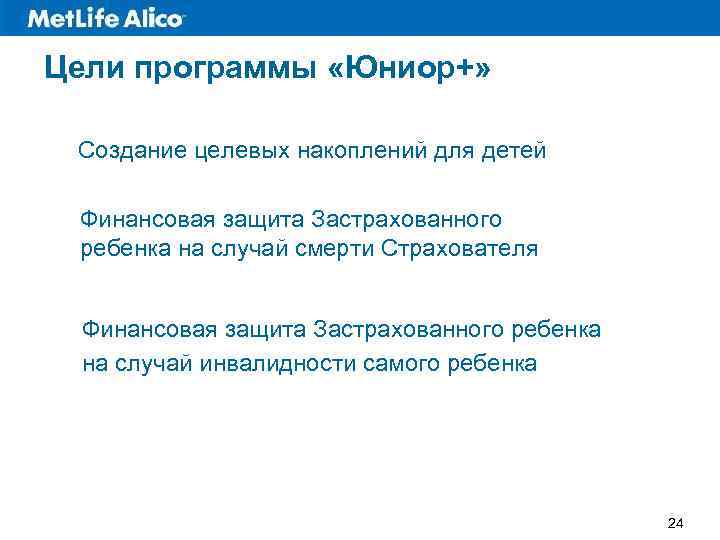 MetLife Alico

Цели программы «Юниор+»

Создание целевых накоплений для детей

Финансовая защита Застрахованного ребенка на случай смерти Страхователя

Финансовая защита Застрахованного ребенка на случай инвалидности самого ребенка

24